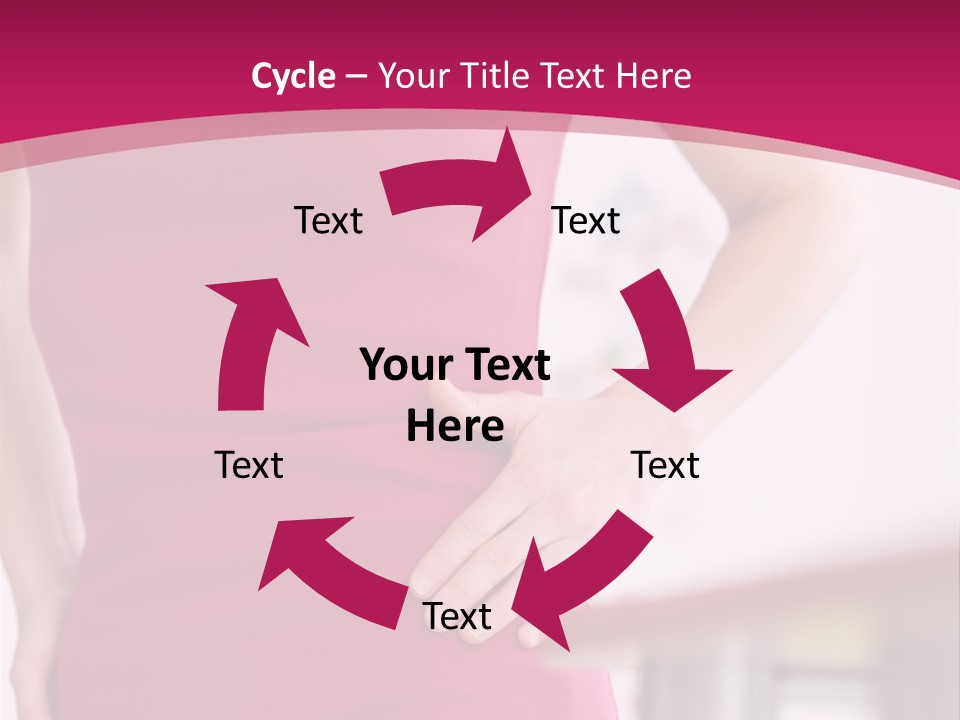 Cycle – Your Title Text Here

Text

Text

Your Text Here

Text

Text

Text